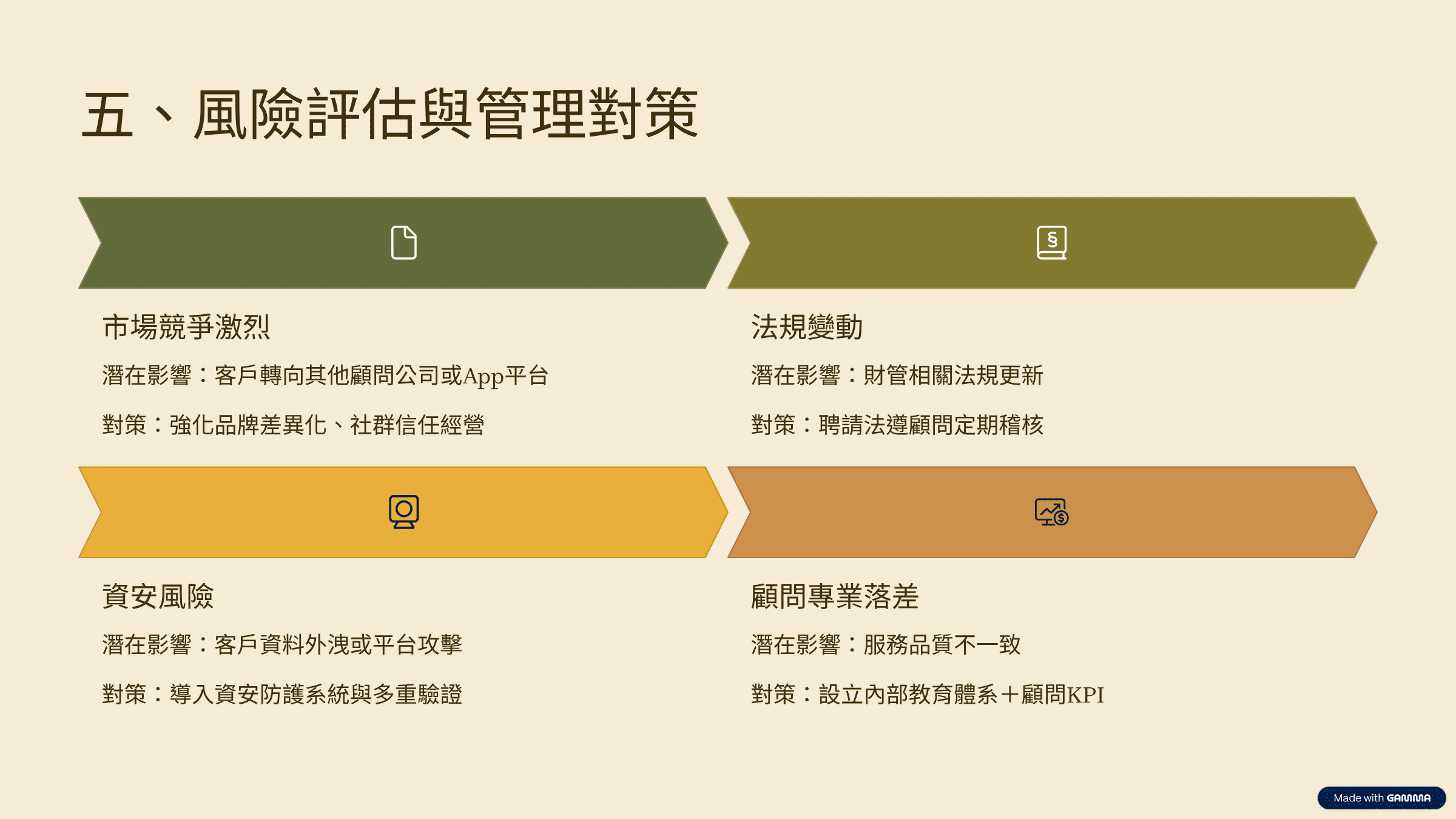 五、風險評估與管理對策

市場競爭激烈

潛在影響：客戶轉向其他顧問公司或App平台

對策：強化品牌差異化、社群信任經營

法規變動

潛在影響：財管相關法規更新

對策：聘請法遵顧問定期稽核

資安風險

潛在影響：客戶資料外洩或平台攻擊

對策：導入資安防護系統與多重驗證

顧問專業落差

潛在影響：服務品質不一致

對策：設立內部教育體系＋顧問KPI

Made with GAMMA